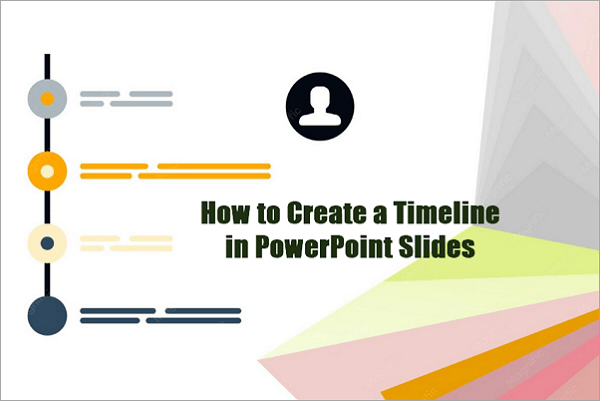 How to Create a Timeline in PowerPoint Slides